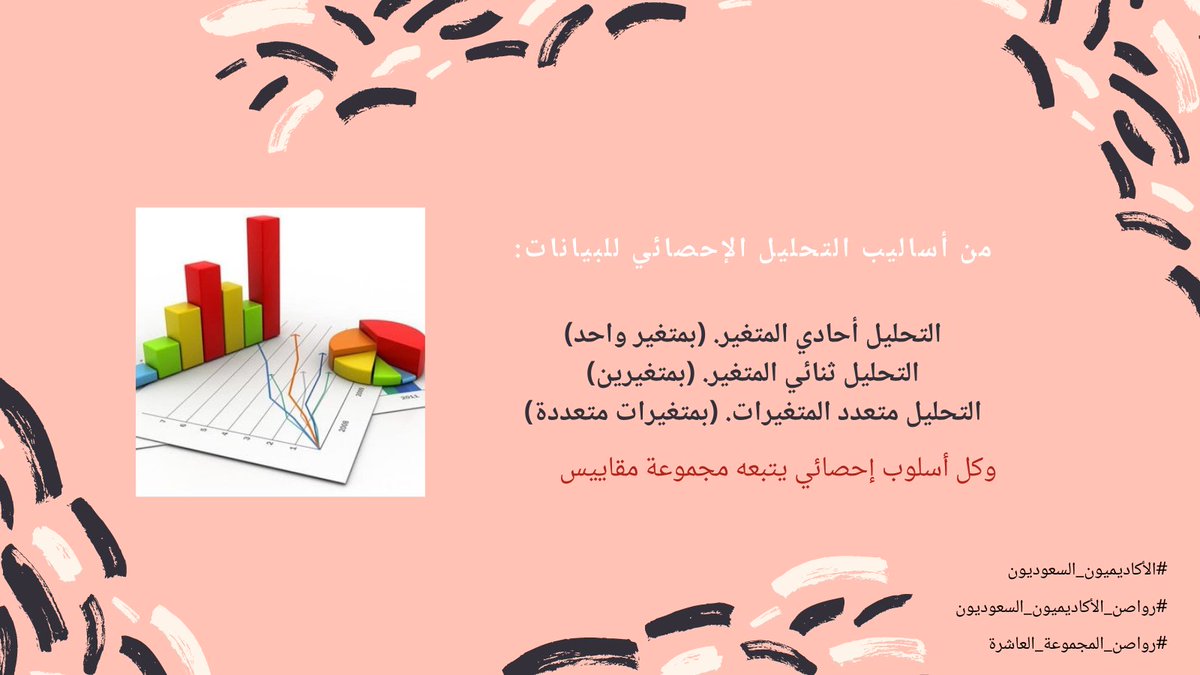 من أساليب التحليل الإحصائي للبيانات:

التحليل أحادي المتغير. (بمتغير واحد)
التحليل ثنائي المتغير. (بمتغيرين)
التحليل متعدد المتغيرات. (بمتغيرات متعددة)

وكل أسلوب إحصائي يتبعه مجموعة مقاييس

#الاكاديميون_السعوديون
#رواصن_الأكاديميون_السعوديون
#رواصن_المجموعة_العاشرة